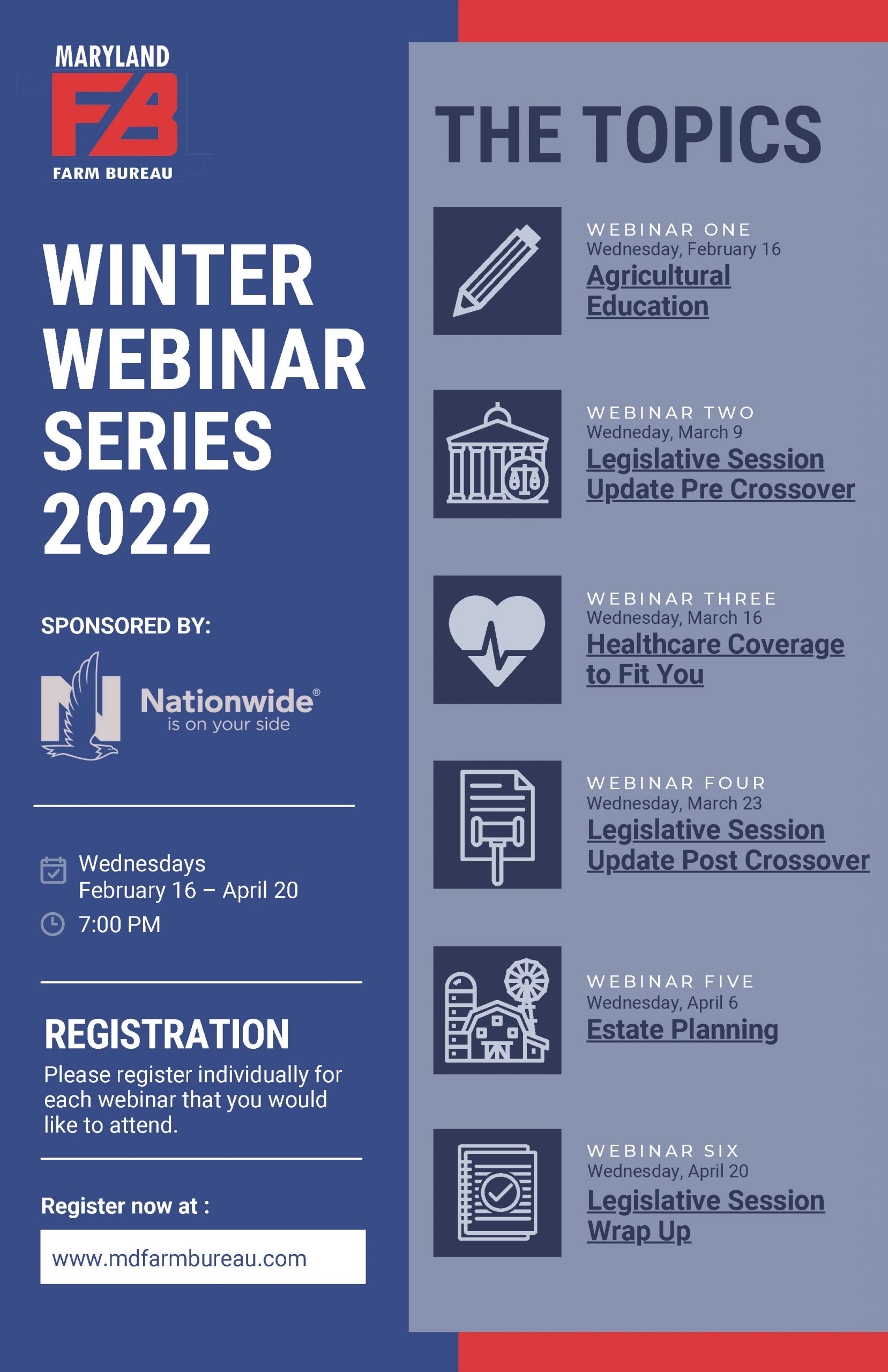 MARYLAND
FB
FARM BUREAU

WINTER WEBINAR SERIES 2022

SPONSORED BY:

Nationwide®
is on your side

Wednesdays
February 16 – April 20
7:00 PM

REGISTRATION
Please register individually for each webinar that you would like to attend.

Register now at :
www.mdfarmbureau.com

THE TOPICS

WEBINAR ONE
Wednesday, February 16
Agricultural Education

WEBINAR TWO
Wedneday, March 9
Legislative Session Update Pre Crossover

WEBINAR THREE
Wednesday, March 16
Healthcare Coverage to Fit You

WEBINAR FOUR
Wednesday, March 23
Legislative Session Update Post Crossover

WEBINAR FIVE
Wednesday, April 6
Estate Planning

WEBINAR SIX
Wednesday, April 20
Legislative Session Wrap Up